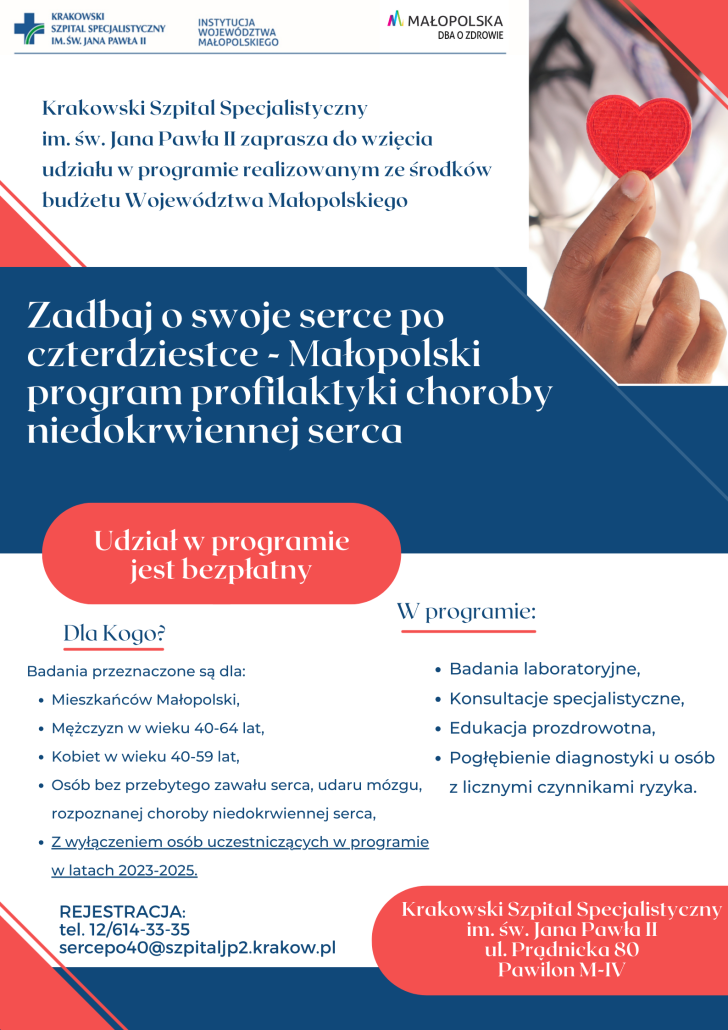 KRAKOWSKI SZPITAL SPECJALISTYCZNY IM. ŚW. JANA PAWŁA II

INSTYTUCJA WOJEWÓDZTWA MAŁOPOLSKIEGO

MAŁOPOLSKA DBA O ZDROWIE

Krakowski Szpital Specjalistyczny im. św. Jana Pawła II zaprasza do wzięcia udziału w programie realizowanym ze środków budżetu Województwa Małopolskiego

Zadbaj o swoje serce po czterdziestce - Małopolski program profilaktyki choroby niedokrwiennej serca

Udział w programie jest bezpłatny

Dla Kogo?

Badania przeznaczone są dla:
• Mieszkańców Małopolski,
• Mężczyzn w wieku 40-64 lat,
• Kobiet w wieku 40-59 lat,
• Osób bez przebytego zawału serca, udaru mózgu, rozpoznanej choroby niedokrwiennej serca,
• Z wyłączeniem osób uczestniczących w programie w latach 2023-2025.

W programie:

• Badania laboratoryjne,
• Konsultacje specjalistyczne,
• Edukacja prozdrowotna,
• Pogłębienie diagnostyki u osób z licznymi czynnikami ryzyka.

REJESTRACJA:
tel. 12/614-33-35
sercepo40@szpitaljp2.krakow.pl

Krakowski Szpital Specjalistyczny im. św. Jana Pawła II ul. Prądnicka 80 Pawilon M-IV